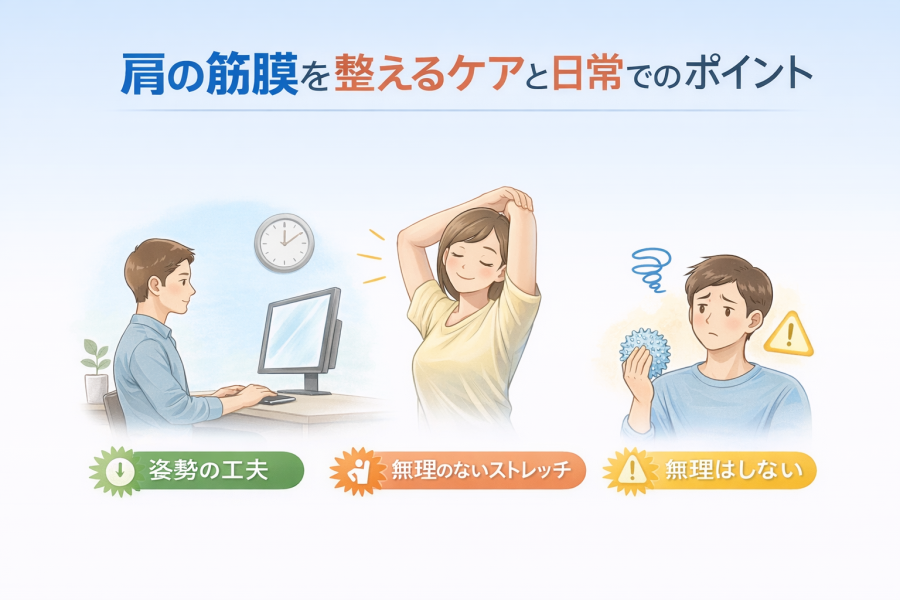 肩の筋膜を整えるケアと日常でのポイント

姿勢の工夫

無理のないストレッチ

無理はしない